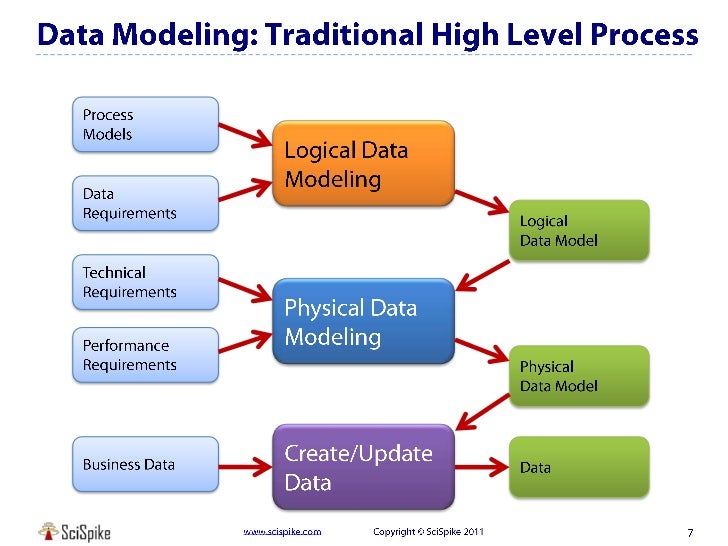 Data Modeling: Traditional High Level Process

Process Models

Data Requirements

Logical Data Modeling

Logical Data Model

Technical Requirements

Performance Requirements

Physical Data Modeling

Physical Data Model

Business Data

Create/Update Data

Data

SciSpike

www.scispike.com

Copyright © SciSpike 2011

7